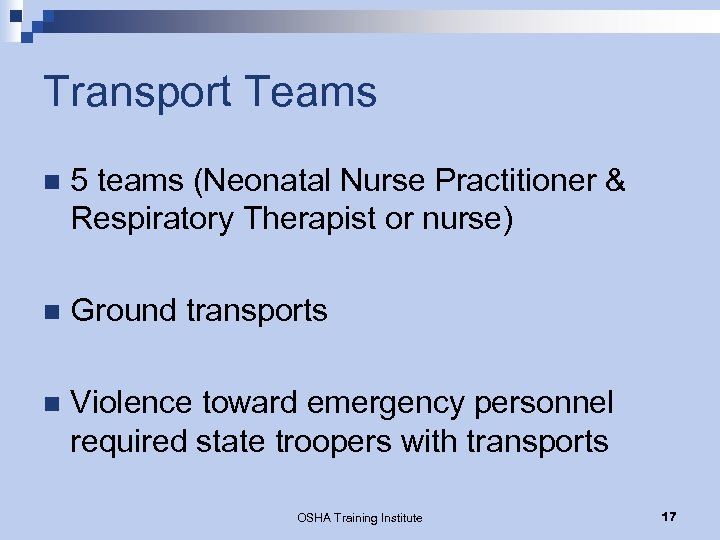 Transport Teams

5 teams (Neonatal Nurse Practitioner & Respiratory Therapist or nurse)

Ground transports

Violence toward emergency personnel required state troopers with transports

OSHA Training Institute

17